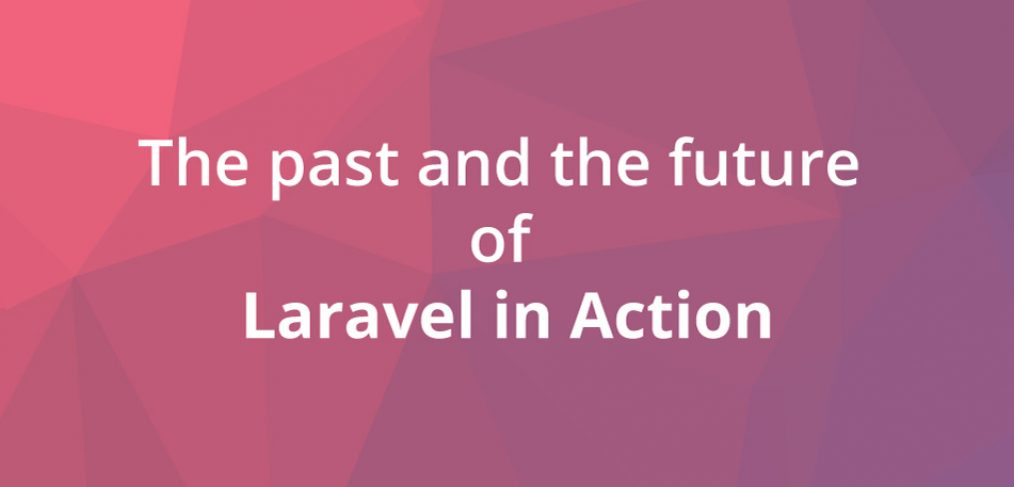 The past and the future
of
Laravel in Action